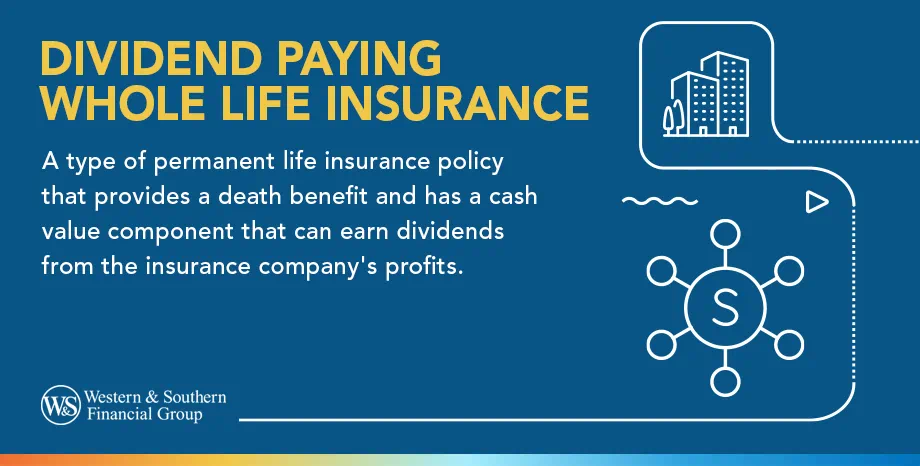 DIVIDEND PAYING WHOLE LIFE INSURANCE

A type of permanent life insurance policy that provides a death benefit and has a cash value component that can earn dividends from the insurance company's profits.

S

W&S Western & Southern Financial Group